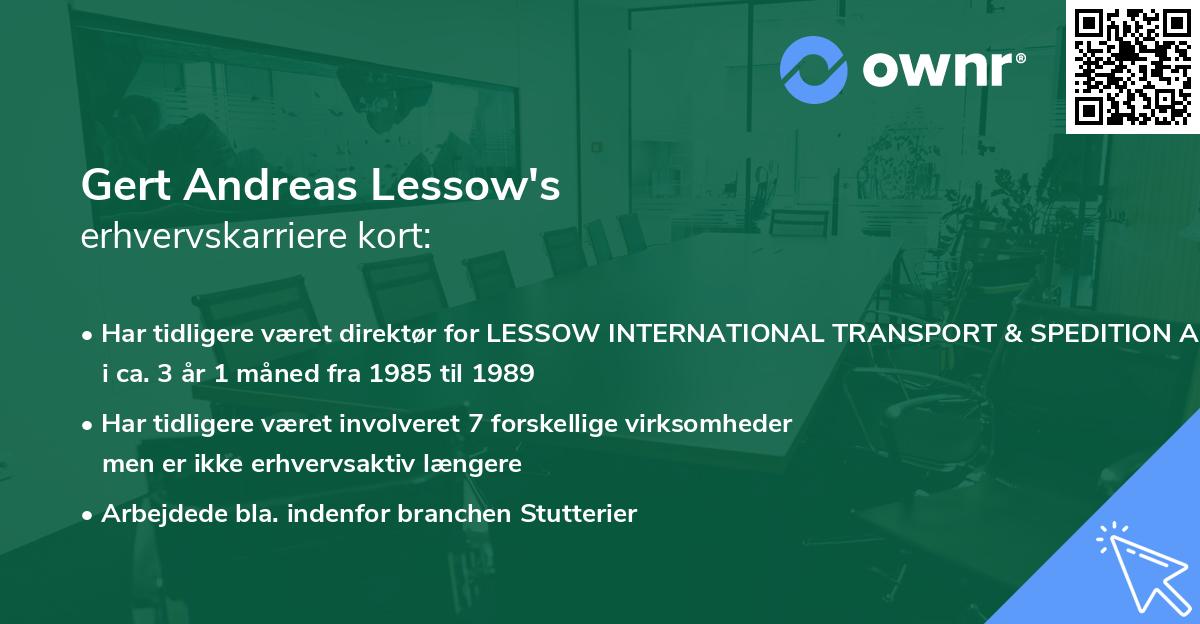 ownr®

Gert Andreas Lessow's
erhvervskarriere kort:

• Har tidligere været direktør for LESSOW INTERNATIONAL TRANSPORT & SPEDITION A i ca. 3 år 1 måned fra 1985 til 1989

• Har tidligere været involveret 7 forskellige virksomheder men er ikke erhvervsaktiv længere

• Arbejdede bla. indenfor branchen Stutterier